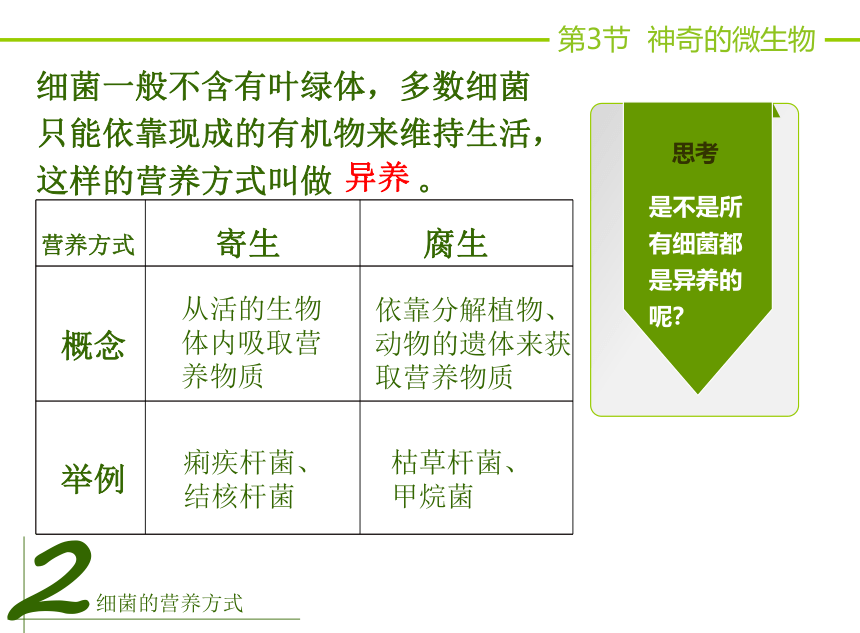 第3节 神奇的微生物

细菌一般不含有叶绿体，多数细菌只能依靠现成的有机物来维持生活，这样的营养方式叫做 异养 。

| 营养方式 | 寄生 | 腐生 |
|---|---|---|
| 概念 | 从活的生物体内吸取营养物质 | 依靠分解植物、动物的遗体来获取营养物质 |
| 举例 | 痢疾杆菌、结核杆菌 | 枯草杆菌、甲烷菌 |

思考

是不是所有细菌都是异养的呢?

2 细菌的营养方式